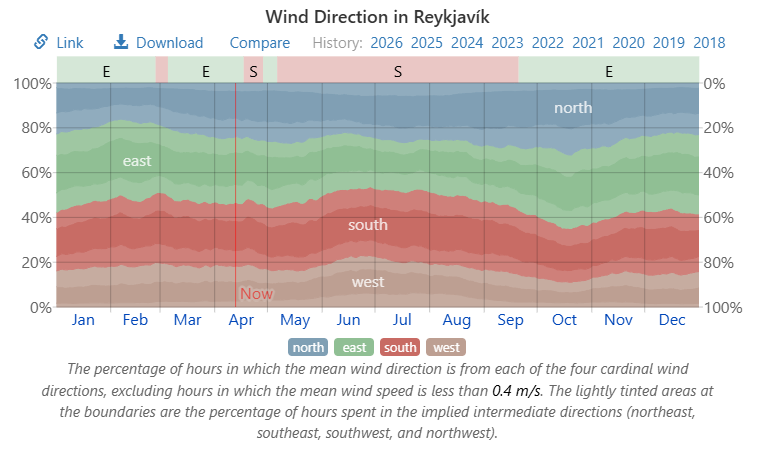 Wind Direction in Reykjavík

Link Download Compare History: 2026 2025 2024 2023 2022 2021 2020 2019 2018

E E S S E

100% 80% 60% 40% 20% 0%

0% 20% 40% 60% 80% 100%

north

east

south

west

Now

Jan Feb Mar Apr May Jun Jul Aug Sep Oct Nov Dec

north east south west

The percentage of hours in which the mean wind direction is from each of the four cardinal wind directions, excluding hours in which the mean wind speed is less than 0.4 m/s. The lightly tinted areas at the boundaries are the percentage of hours spent in the implied intermediate directions (northeast, southeast, southwest, and northwest).